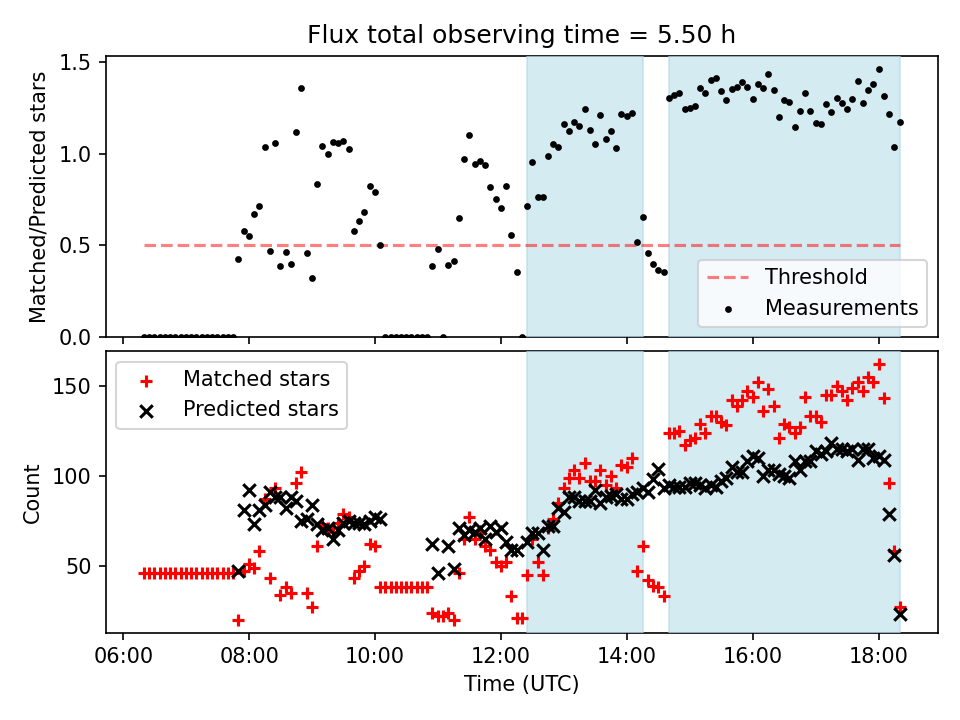 Flux total observing time = 5.50 h

Matched/Predicted stars

1.5
1.0
0.5
0.0

Threshold
Measurements

Matched stars
Predicted stars

Count

150
100
50

06:00
08:00
10:00
12:00
14:00
16:00
18:00

Time (UTC)